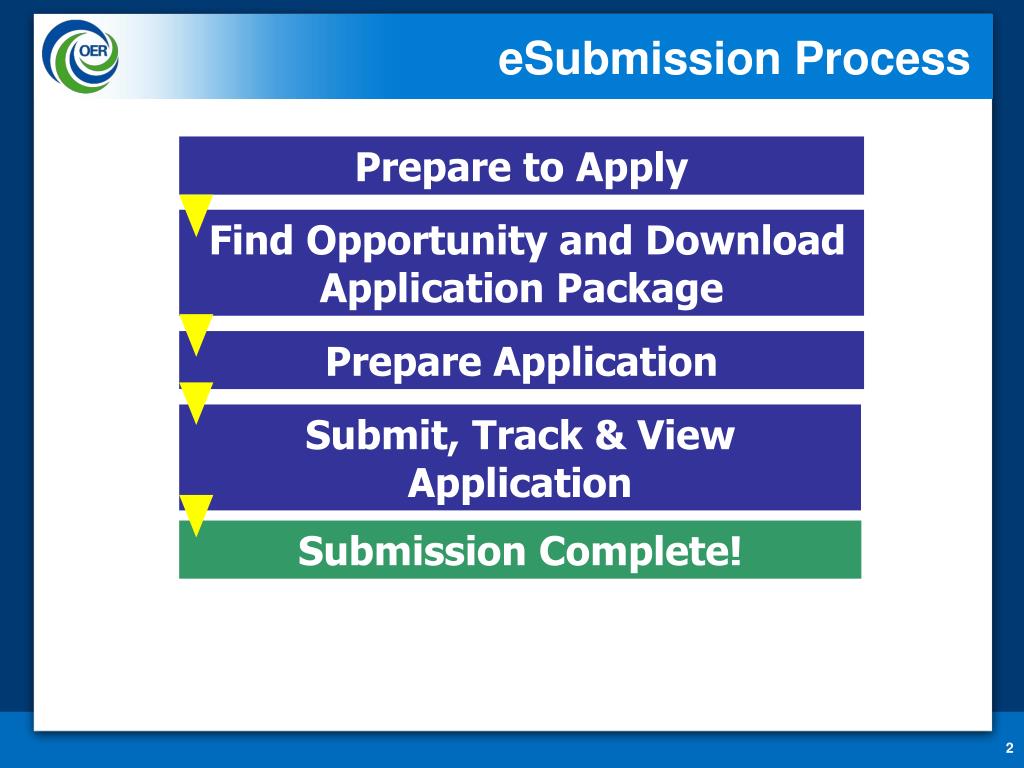 OER

eSubmission Process

Prepare to Apply

Find Opportunity and Download Application Package

Prepare Application

Submit, Track & View Application

Submission Complete!

2